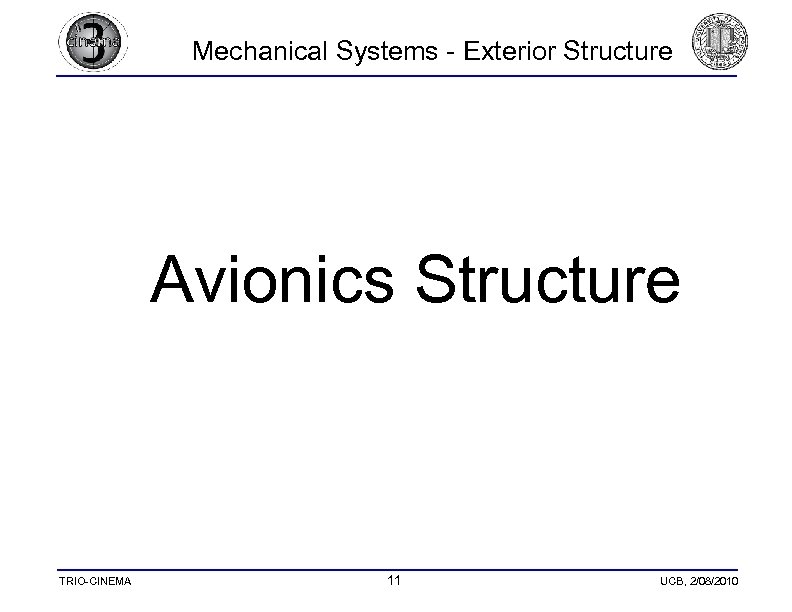 cinema 3

Mechanical Systems - Exterior Structure

Avionics Structure

TRIO-CINEMA

11

UCB, 2/08/2010